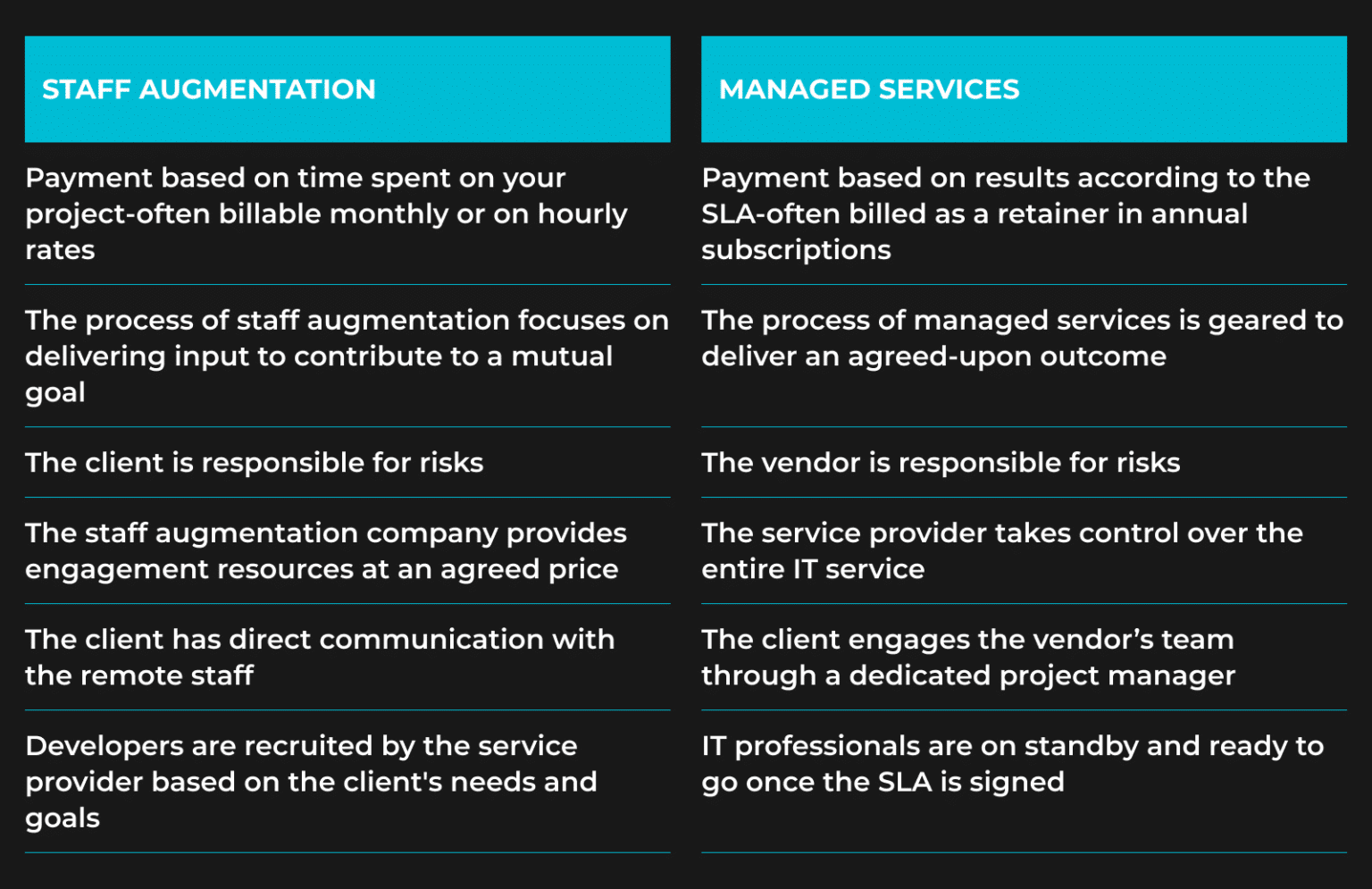 | STAFF AUGMENTATION | MANAGED SERVICES |
|---|---|
| Payment based on time spent on your project-often billable monthly or on hourly rates | Payment based on results according to the SLA-often billed as a retainer in annual subscriptions |
| The process of staff augmentation focuses on delivering input to contribute to a mutual goal | The process of managed services is geared to deliver an agreed-upon outcome |
| The client is responsible for risks | The vendor is responsible for risks |
| The staff augmentation company provides engagement resources at an agreed price | The service provider takes control over the entire IT service |
| The client has direct communication with the remote staff | The client engages the vendor's team through a dedicated project manager |
| Developers are recruited by the service provider based on the client's needs and goals | IT professionals are on standby and ready to go once the SLA is signed |